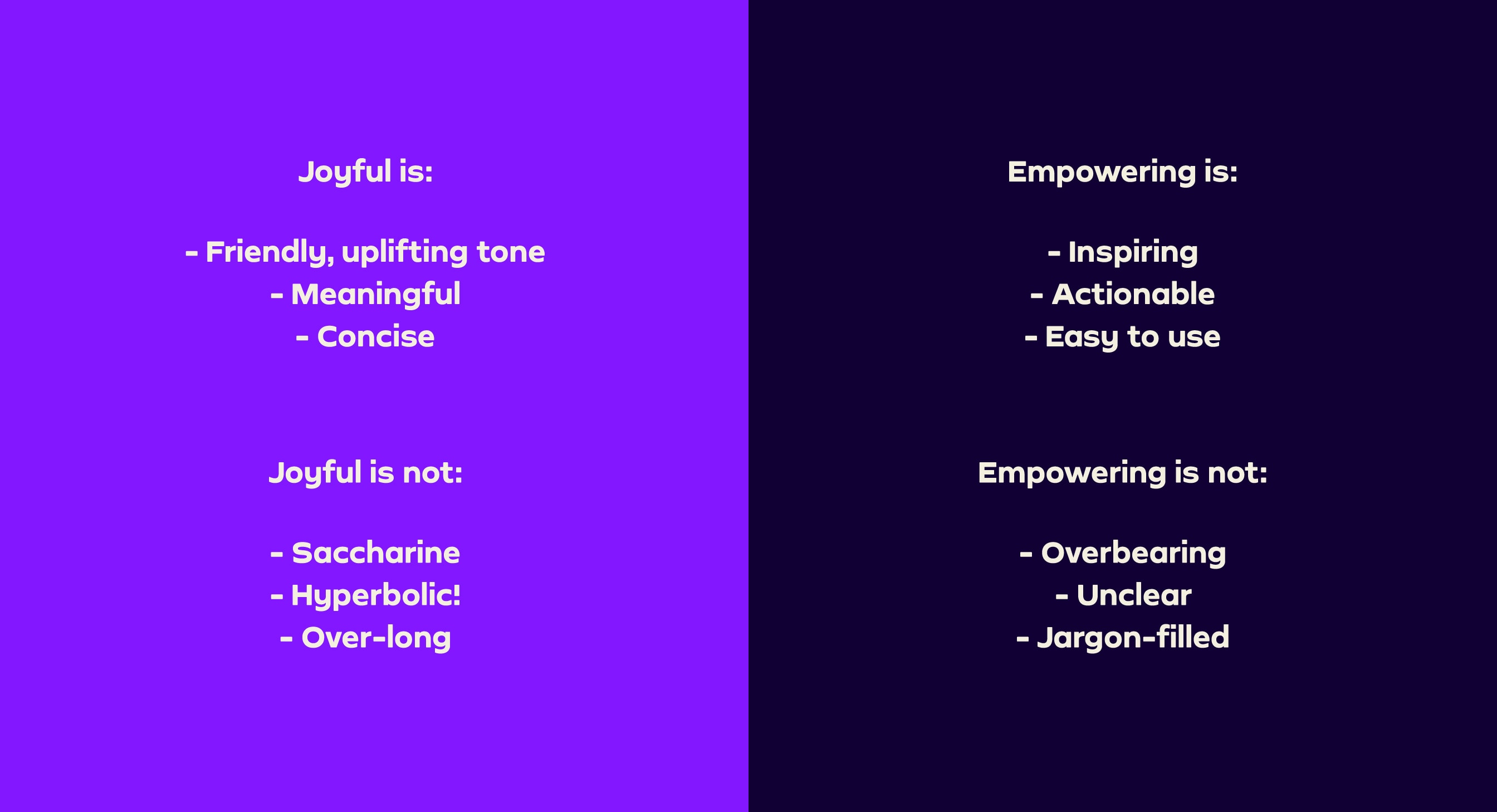 Joyful is:

- Friendly, uplifting tone
- Meaningful
- Concise

Joyful is not:

- Saccharine
- Hyperbolic!
- Over-long

Empowering is:

- Inspiring
- Actionable
- Easy to use

Empowering is not:

- Overbearing
- Unclear
- Jargon-filled